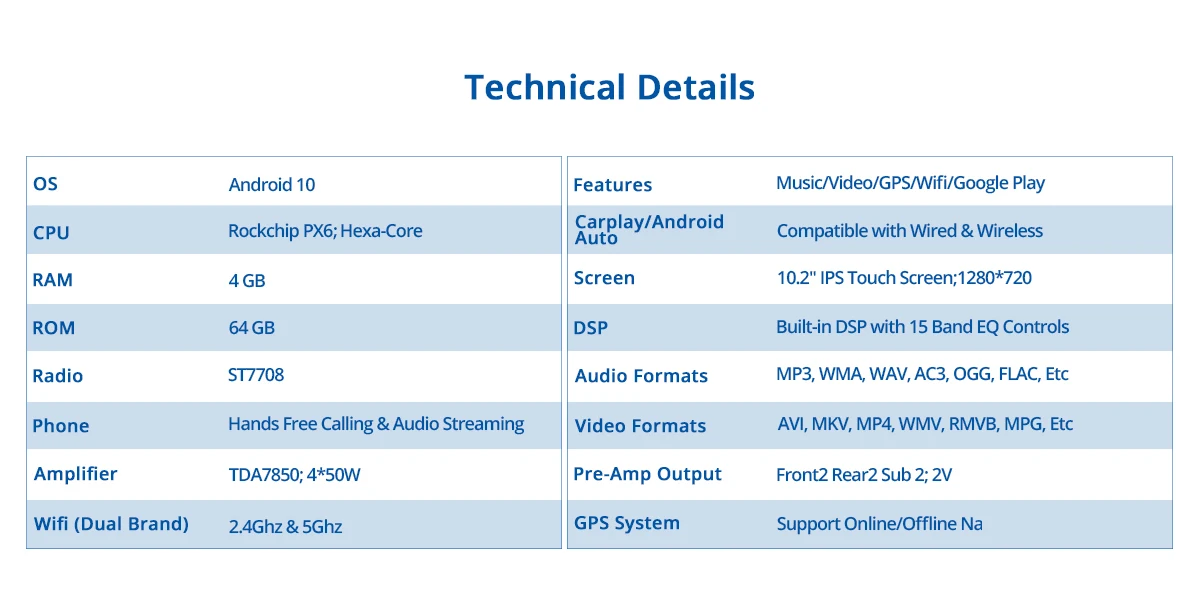 Technical Details

| OS | Android 10 |
|---|---|
| CPU | Rockchip PX6; Hexa-Core |
| RAM | 4 GB |
| ROM | 64 GB |
| Radio | ST7708 |
| Phone | Hands Free Calling & Audio Streaming |
| Amplifier | TDA7850; 4*50W |
| Wifi (Dual Brand) | 2.4Ghz & 5Ghz |

| Features | Music/Video/GPS/Wifi/Google Play |
|---|---|
| Carplay/Android Auto | Compatible with Wired & Wireless |
| Screen | 10.2" IPS Touch Screen;1280*720 |
| DSP | Built-in DSP with 15 Band EQ Controls |
| Audio Formats | MP3, WMA, WAV, AC3, OGG, FLAC, Etc |
| Video Formats | AVI, MKV, MP4, WMV, RMVB, MPG, Etc |
| Pre-Amp Output | Front2 Rear2 Sub 2; 2V |
| GPS System | Support Online/Offline Na |